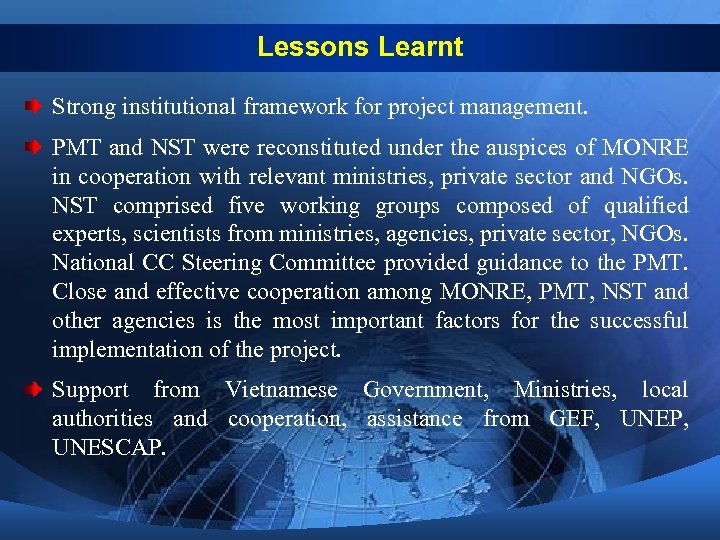 Lessons Learnt

Strong institutional framework for project management.

PMT and NST were reconstituted under the auspices of MONRE in cooperation with relevant ministries, private sector and NGOs. NST comprised five working groups composed of qualified experts, scientists from ministries, agencies, private sector, NGOs. National CC Steering Committee provided guidance to the PMT. Close and effective cooperation among MONRE, PMT, NST and other agencies is the most important factors for the successful implementation of the project.

Support from Vietnamese Government, Ministries, local authorities and cooperation, assistance from GEF, UNEP, UNESCAP.